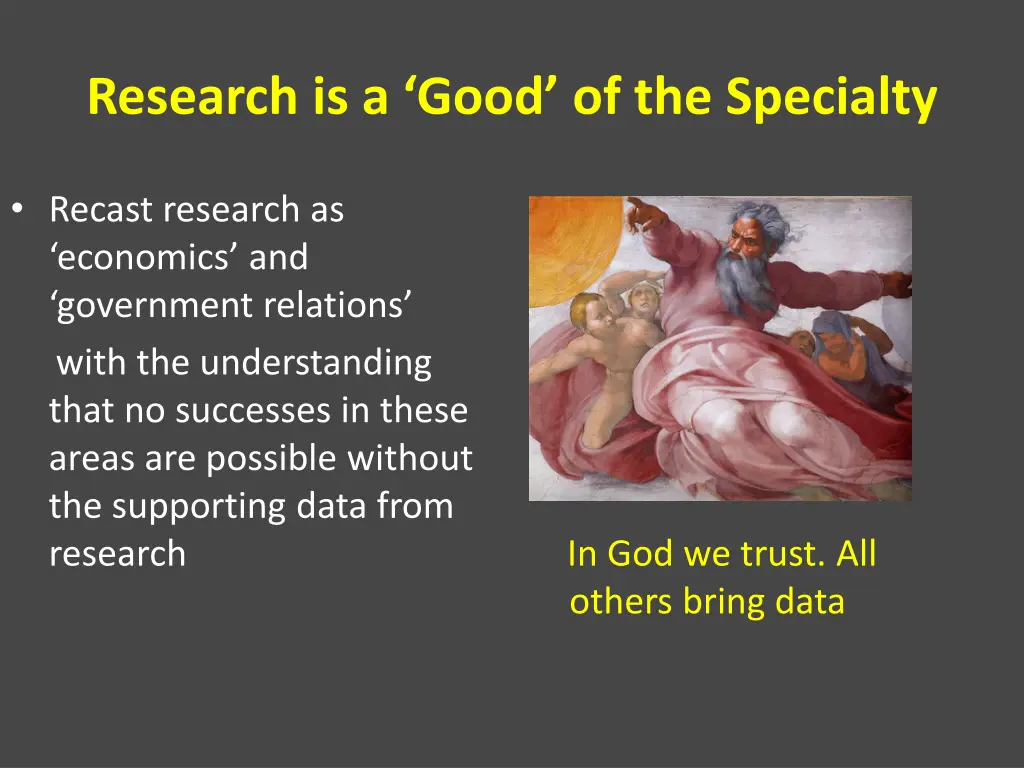 Research is a ‘Good’ of the Specialty

• Recast research as ‘economics’ and ‘government relations’

with the understanding that no successes in these areas are possible without the supporting data from research

In God we trust. All others bring data